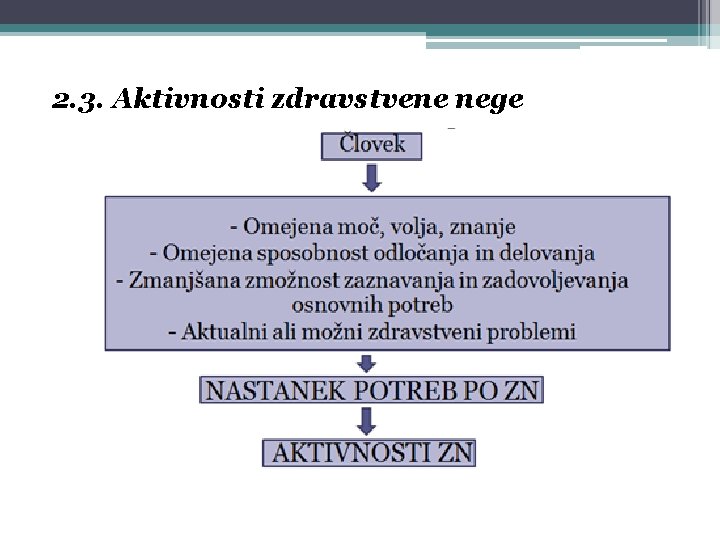 2.3. Aktivnosti zdravstvene nege

Človek

- Omejena moč, volja, znanje
- Omejena sposobnost odločanja in delovanja
- Zmanjšana zmožnost zaznavanja in zadovoljevanja osnovnih potreb
- Aktualni ali možni zdravstveni problemi

NASTANEK POTREB PO ZN

AKTIVNOSTI ZN